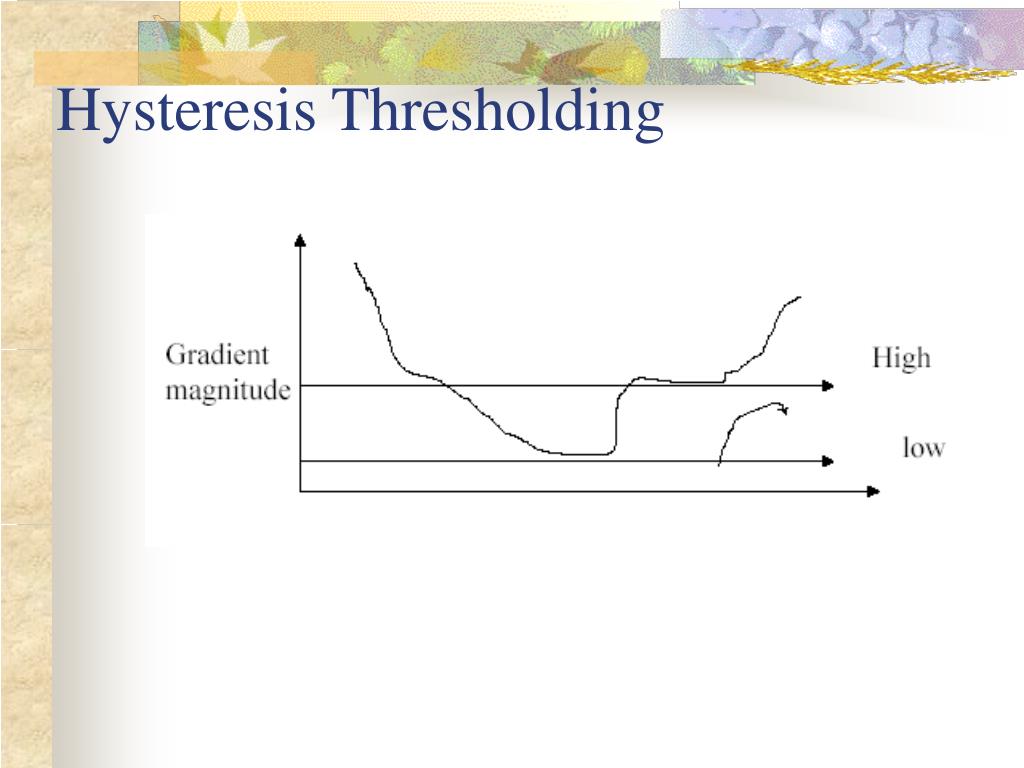 Hysteresis Thresholding

Gradient magnitude

High

low